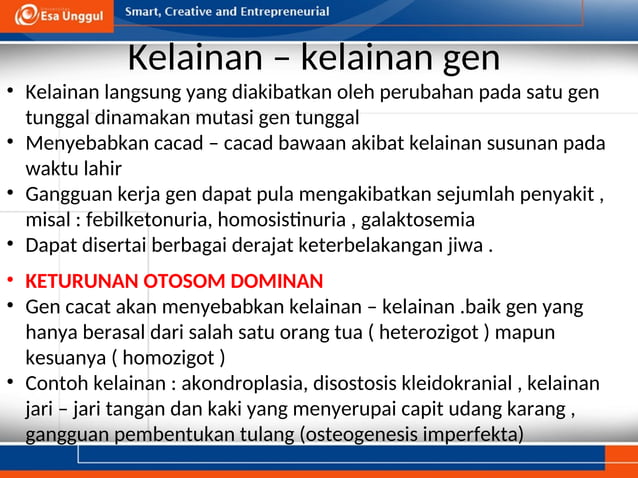 Esa Unggul

Smart, Creative and Entrepreneurial

Kelainan – kelainan gen

• Kelainan langsung yang diakibatkan oleh perubahan pada satu gen tunggal dinamakan mutasi gen tunggal
• Menyebabkan cacad – cacad bawaan akibat kelainan susunan pada waktu lahir
• Gangguan kerja gen dapat pula mengakibatkan sejumlah penyakit , misal : febilketonuria, homosistinuria , galaktosemia
• Dapat disertai berbagai derajat keterbelakangan jiwa .

• KETURUNAN OTOSOM DOMINAN
• Gen cacat akan menyebabkan kelainan – kelainan .baik gen yang hanya berasal dari salah satu orang tua ( heterozigot ) mapun kesuanya ( homozigot )
• Contoh kelainan : akondroplasia, disostosis kleidokranial , kelainan jari – jari tangan dan kaki yang menyerupai capit udang karang , gangguan pembentukan tulang (osteogenesis imperfekta)